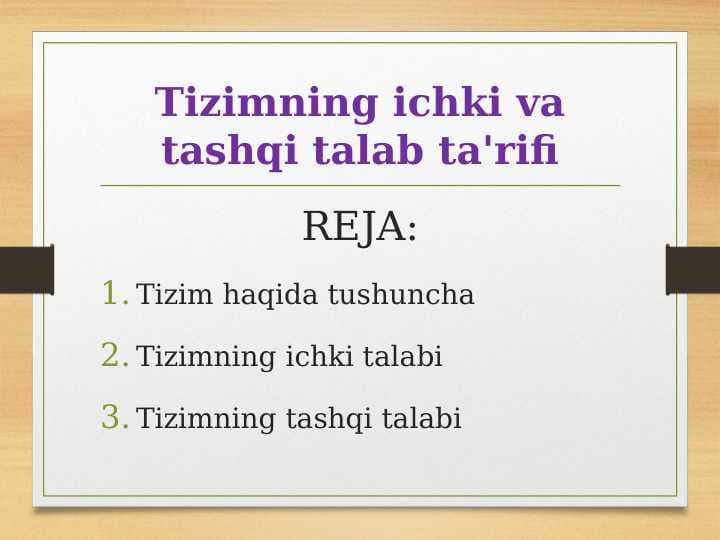 Tizimning ichki va tashqi talab ta'rifi

REJA:

1. Tizim haqida tushuncha
2. Tizimning ichki talabi
3. Tizimning tashqi talabi